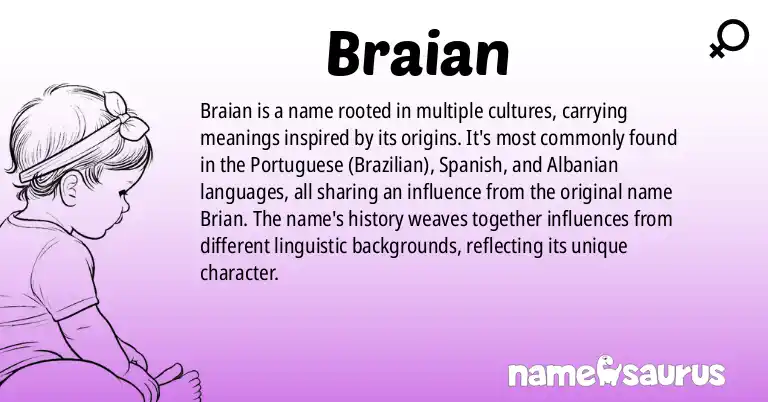 Braian

Braian is a name rooted in multiple cultures, carrying meanings inspired by its origins. It's most commonly found in the Portuguese (Brazilian), Spanish, and Albanian languages, all sharing an influence from the original name Brian. The name's history weaves together influences from different linguistic backgrounds, reflecting its unique character.

namesaurus